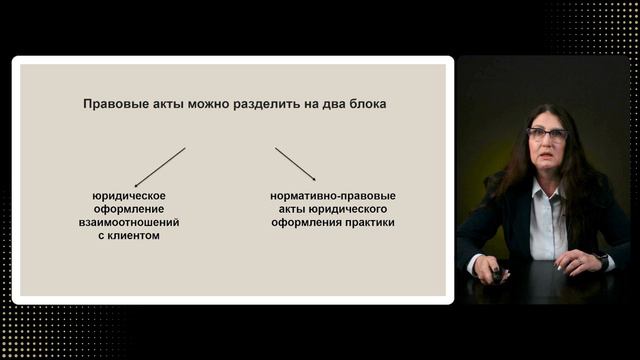 Правовые акты можно разделить на два блока

юридическое оформление взаимоотношений с клиентом

нормативно-правовые акты юридического оформления практики